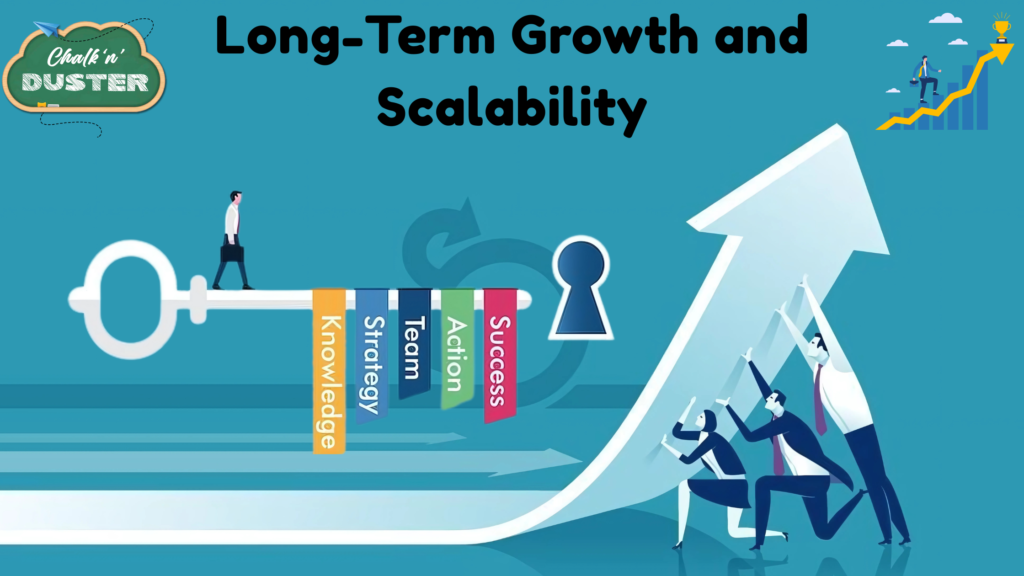 Chalk 'n' DUSTER

Long-Term Growth and Scalability

Knowledge
Strategy
Team
Action
Success